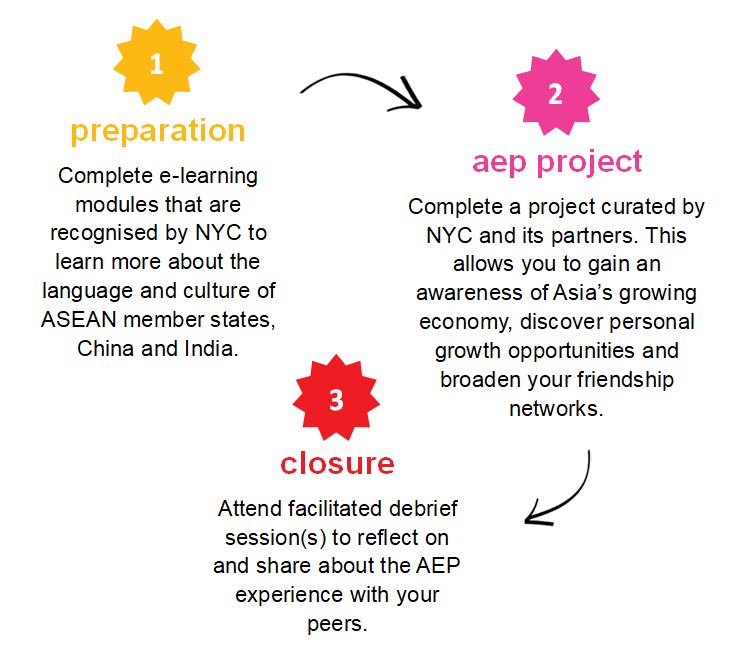 1

preparation

Complete e-learning modules that are recognised by NYC to learn more about the language and culture of ASEAN member states, China and India.

2

aep project

Complete a project curated by NYC and its partners. This allows you to gain an awareness of Asia's growing economy, discover personal growth opportunities and broaden your friendship networks.

3

closure

Attend facilitated debrief session(s) to reflect on and share about the AEP experience with your peers.